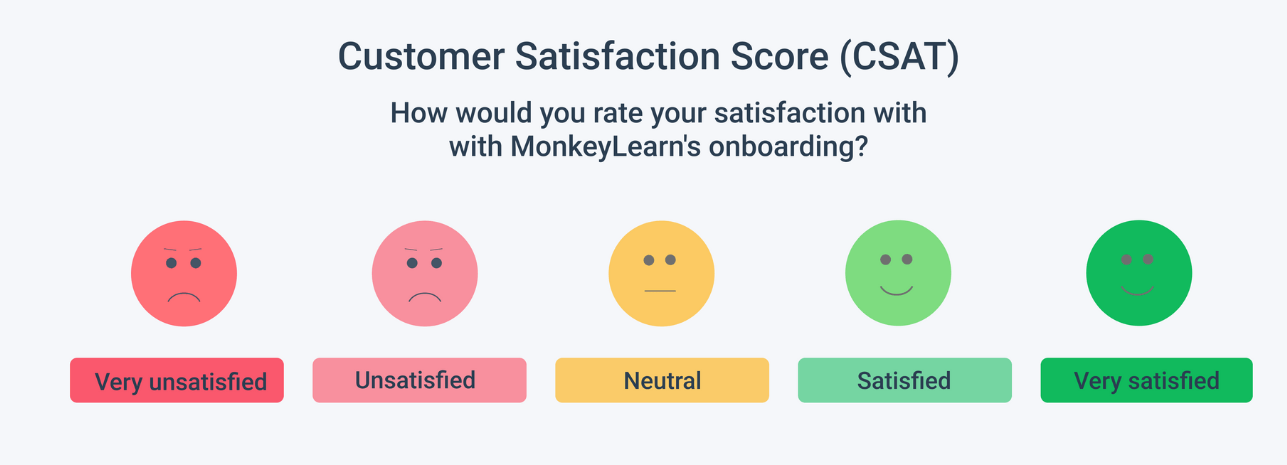 Customer Satisfaction Score (CSAT)

How would you rate your satisfaction with with MonkeyLearn's onboarding?

Very unsatisfied

Unsatisfied

Neutral

Satisfied

Very satisfied